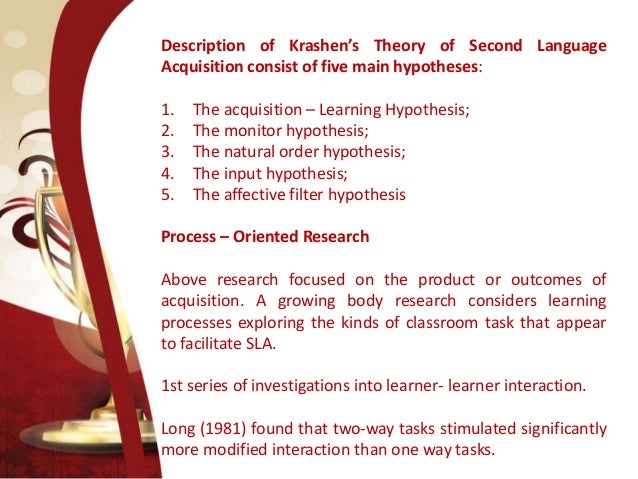 Description of Krashen's Theory of Second Language Acquisition consist of five main hypotheses:

1. The acquisition – Learning Hypothesis;
2. The monitor hypothesis;
3. The natural order hypothesis;
4. The input hypothesis;
5. The affective filter hypothesis

Process – Oriented Research

Above research focused on the product or outcomes of acquisition. A growing body research considers learning processes exploring the kinds of classroom task that appear to facilitate SLA.

1st series of investigations into learner- learner interaction.

Long (1981) found that two-way tasks stimulated significantly more modified interaction than one way tasks.